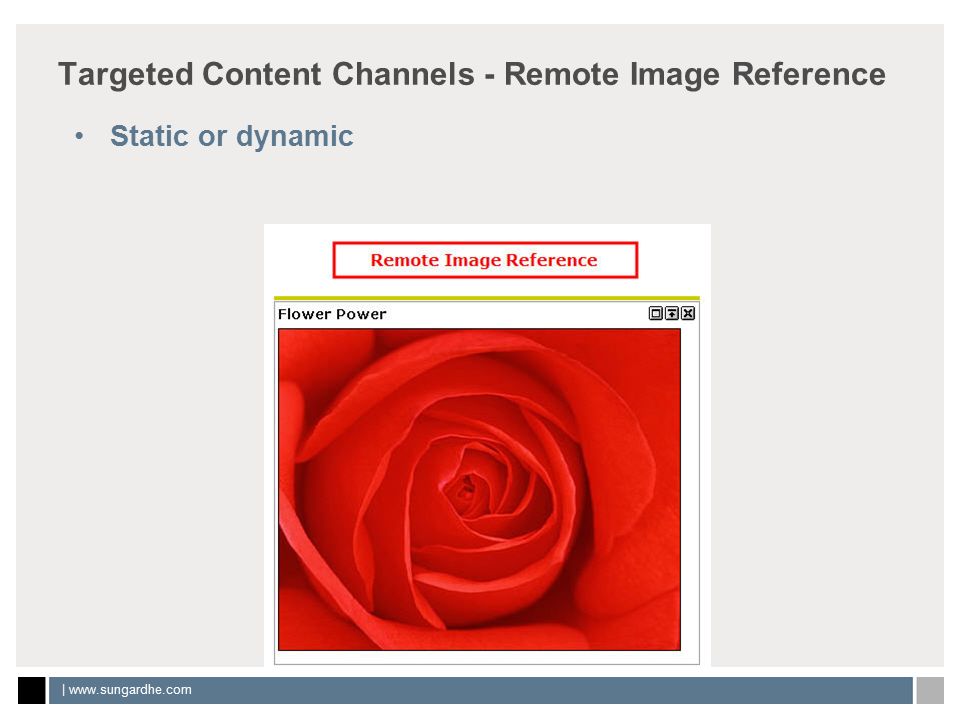 Targeted Content Channels - Remote Image Reference

• Static or dynamic

Remote Image Reference

Flower Power

| www.sungardhe.com